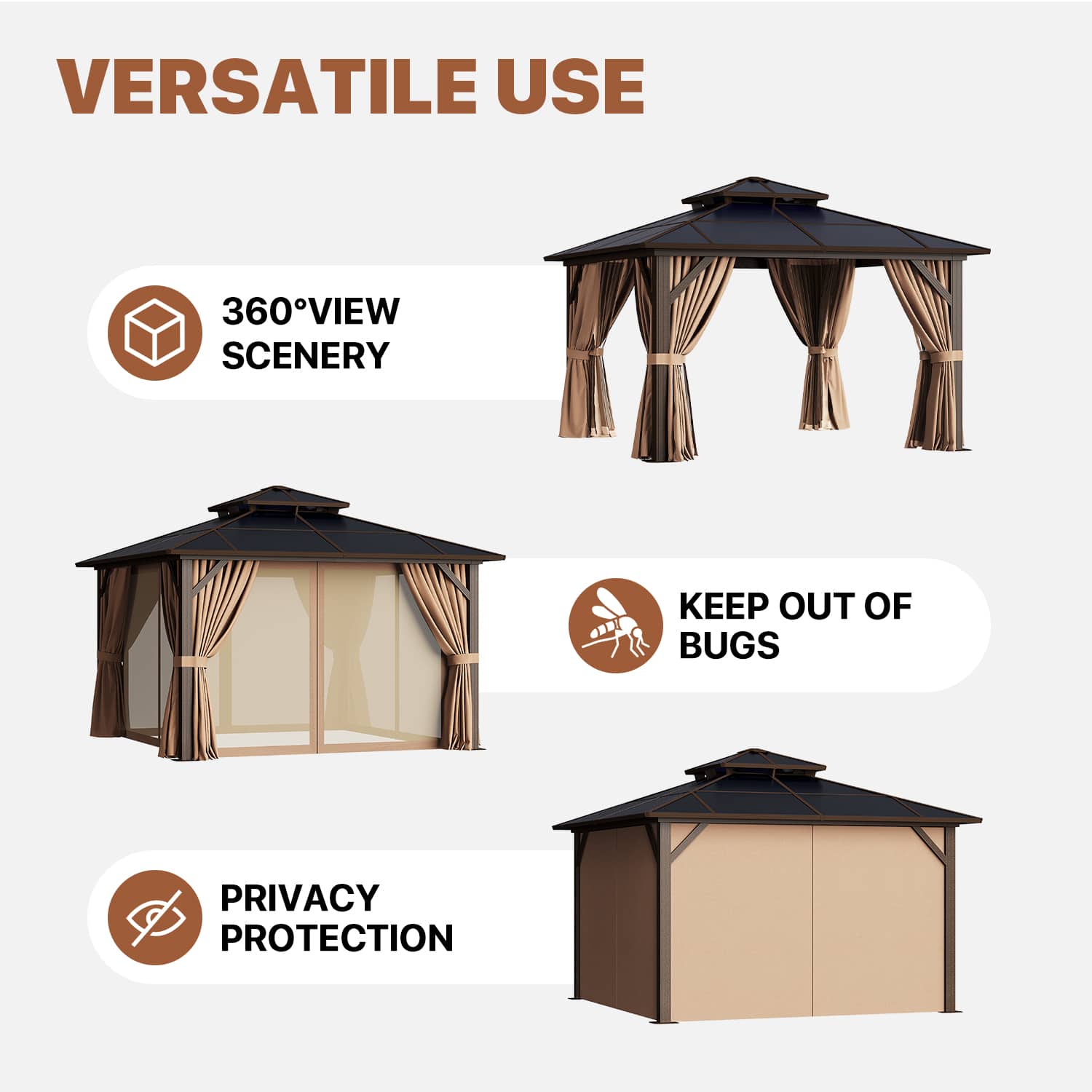 VERSATILE USE

360°VIEW SCENERY

KEEP OUT OF BUGS

PRIVACY PROTECTION